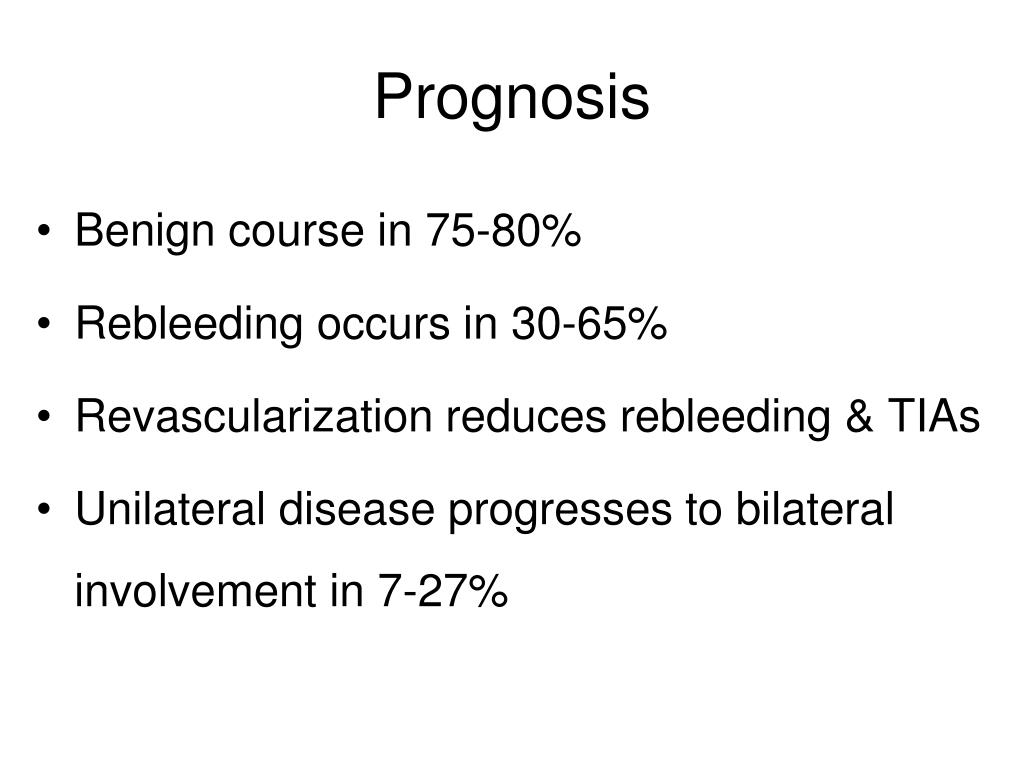 Prognosis

• Benign course in 75-80%
• Rebleeding occurs in 30-65%
• Revascularization reduces rebleeding & TIAs
• Unilateral disease progresses to bilateral involvement in 7-27%